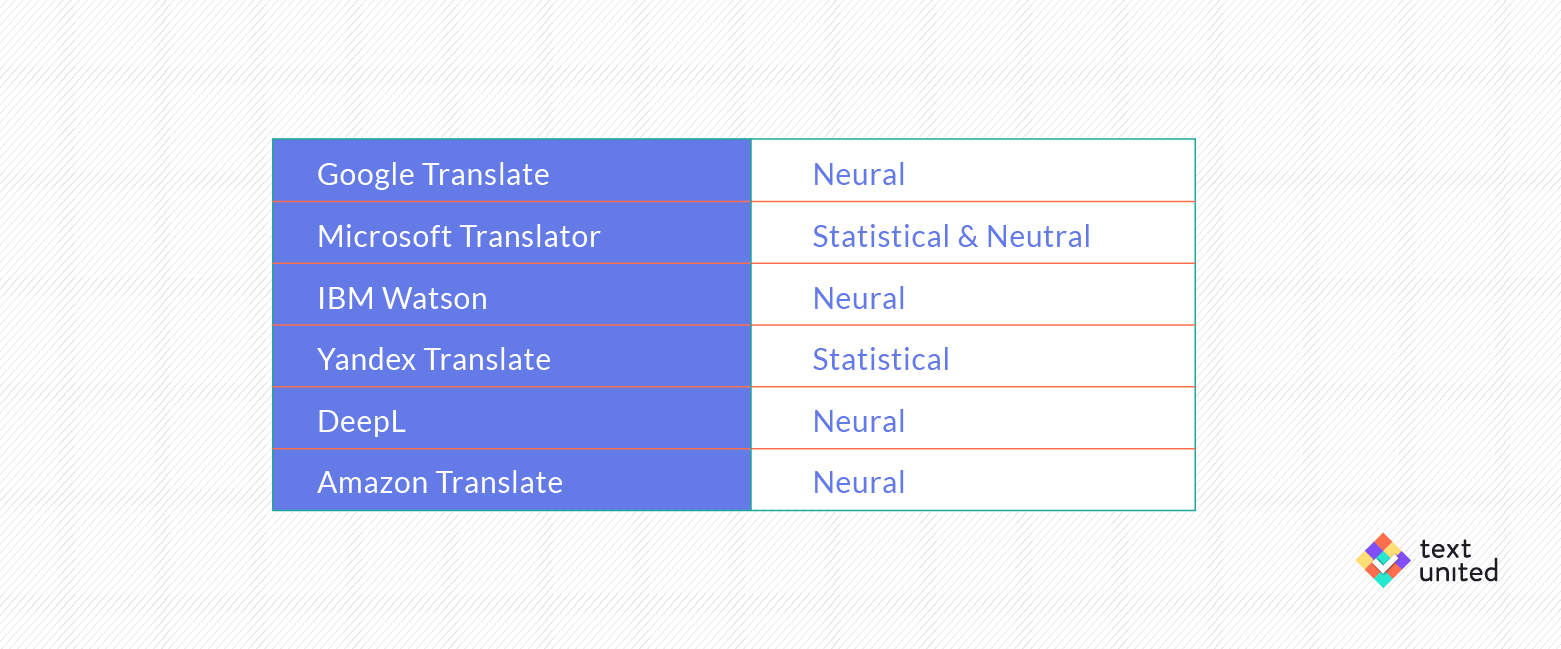 | Google Translate | Neural |
|---|---|
| Microsoft Translator | Statistical & Neutral |
| IBM Watson | Neural |
| Yandex Translate | Statistical |
| DeepL | Neural |
| Amazon Translate | Neural |

text united